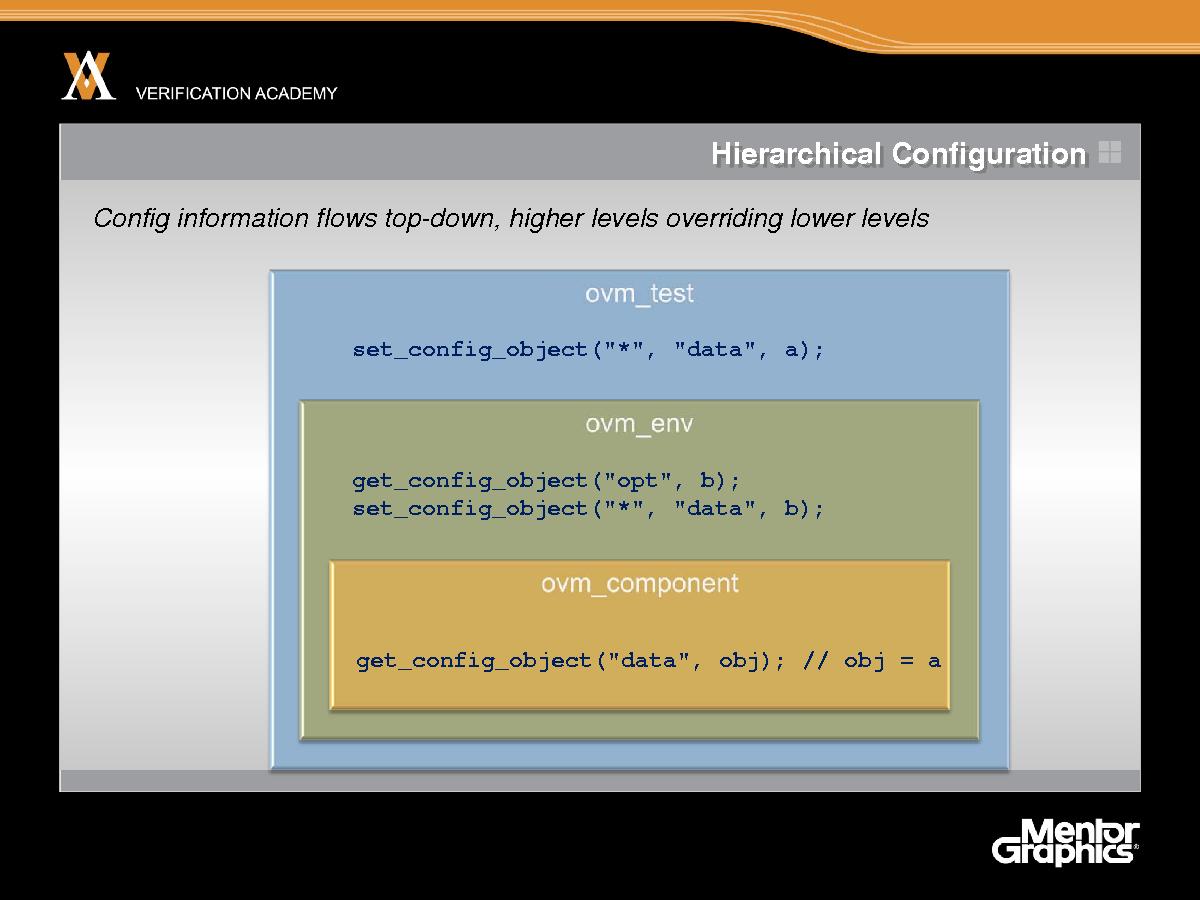 VERIFICATION ACADEMY

Hierarchical Configuration

Config information flows top-down, higher levels overriding lower levels

ovm_test

set_config_object("*", "data", a);

ovm_env

get_config_object("opt", b);
set_config_object("*", "data", b);

ovm_component

get_config_object("data", obj); // obj = a

Mentor Graphics